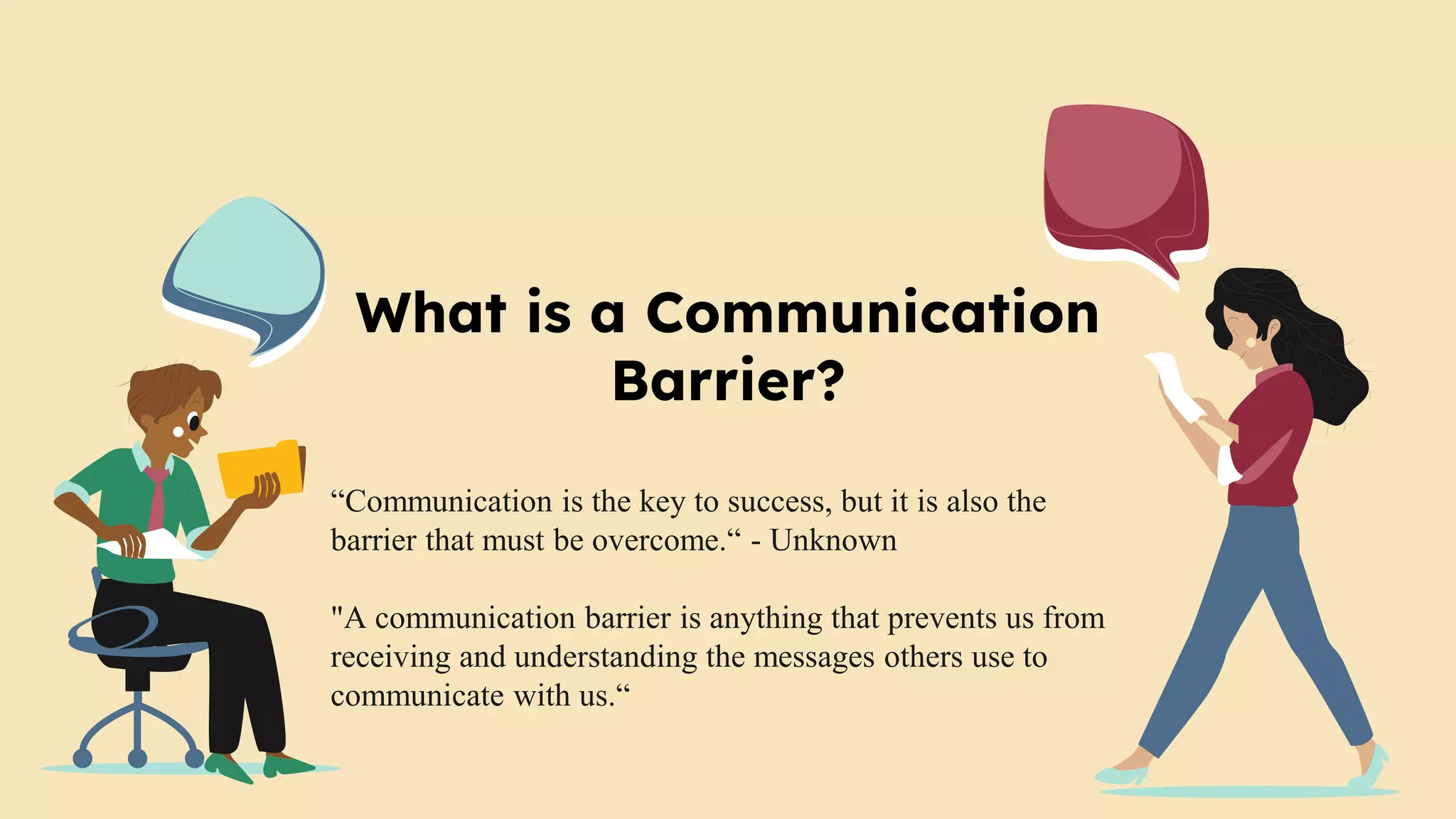 What is a Communication Barrier?

“Communication is the key to success, but it is also the barrier that must be overcome.“ - Unknown

"A communication barrier is anything that prevents us from receiving and understanding the messages others use to communicate with us.“